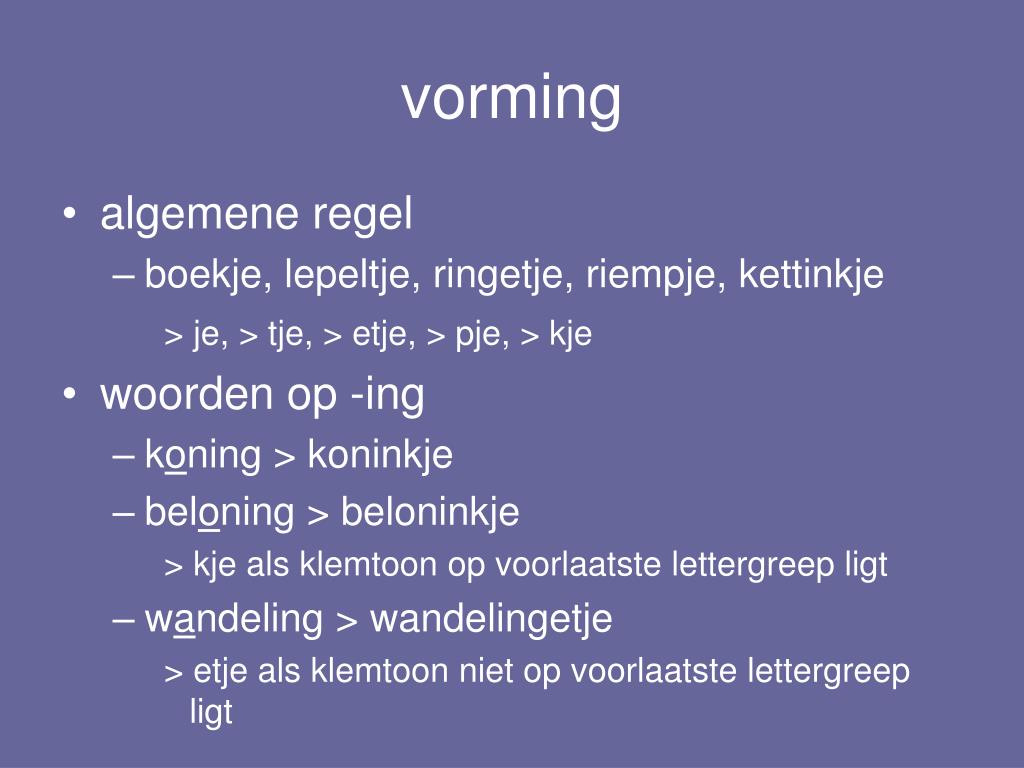 vorming

• algemene regel
– boekje, lepeltje, ringetje, riempje, kettinkje
> je, > tje, > etje, > pje, > kje

• woorden op -ing
– koning > koninkje
– beloning > beloninkje
> kje als klemtoon op voorlaatste lettergreep ligt
– wandeling > wandelingetje
> etje als klemtoon niet op voorlaatste lettergreep ligt